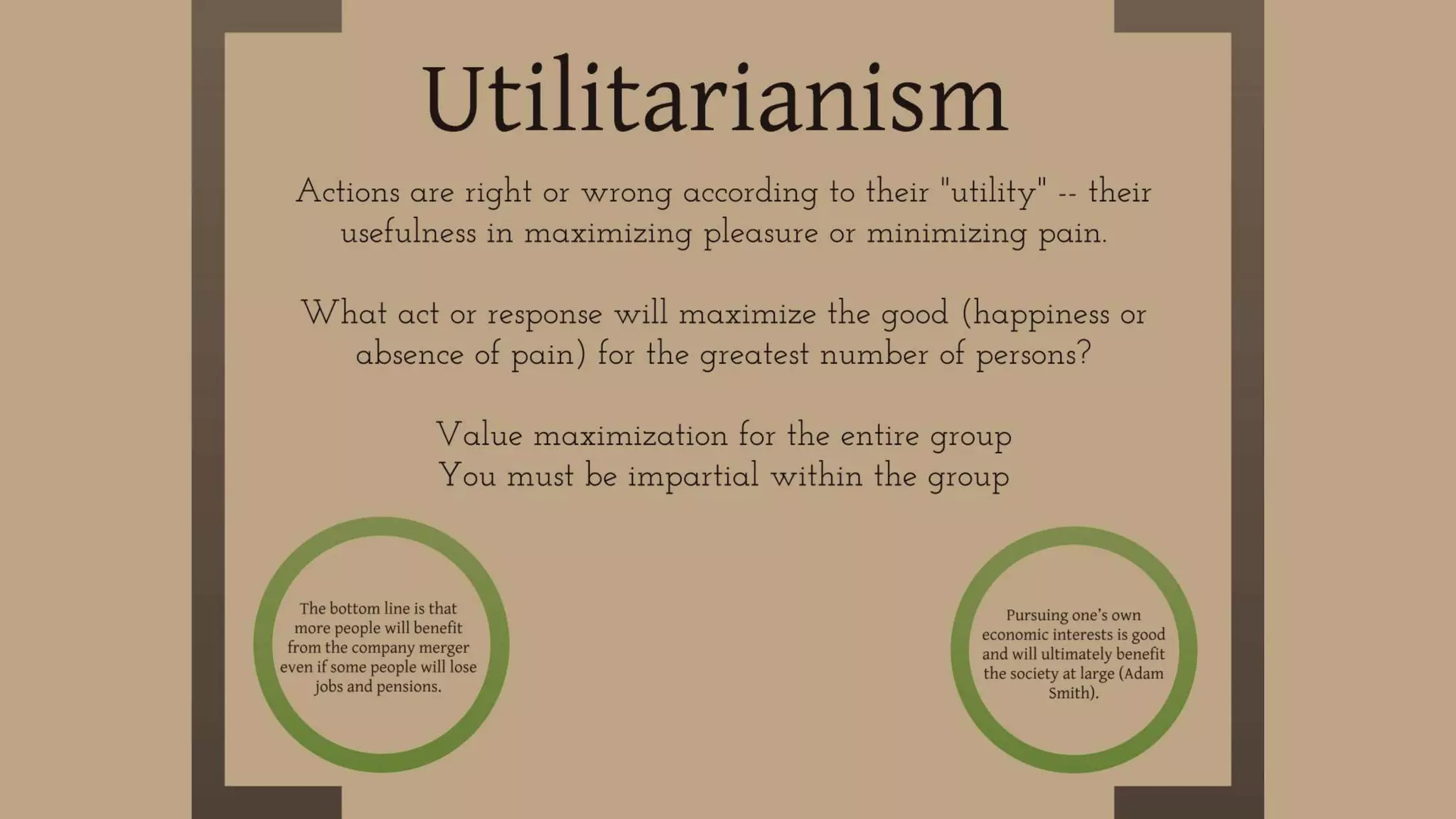 Utilitarianism

Actions are right or wrong according to their "utility" -- their usefulness in maximizing pleasure or minimizing pain.

What act or response will maximize the good (happiness or absence of pain) for the greatest number of persons?

Value maximization for the entire group
You must be impartial within the group

The bottom line is that more people will benefit from the company merger even if some people will lose jobs and pensions.

Pursuing one's own economic interests is good and will ultimately benefit the society at large (Adam Smith).